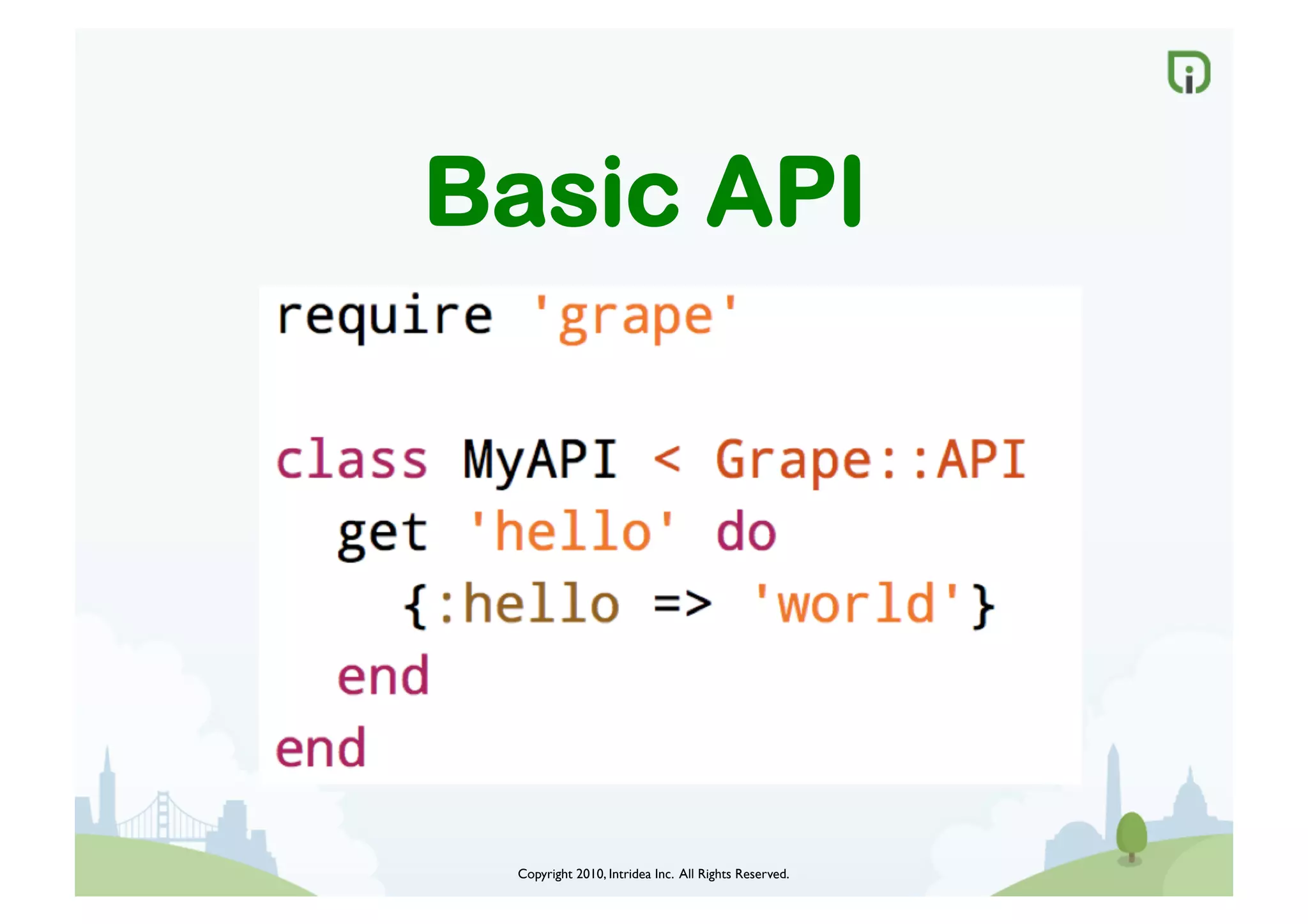 Basic API

require 'grape'

class MyAPI < Grape::API
  get 'hello' do
    {:hello => 'world'}
  end
end

Copyright 2010, Intridea Inc. All Rights Reserved.